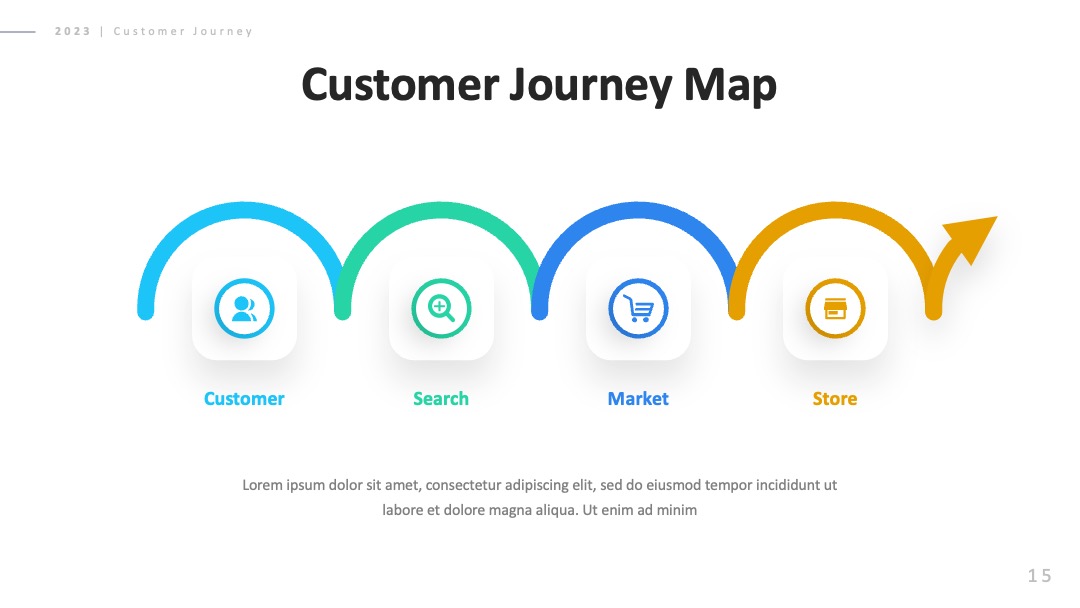 2023 | Customer Journey

Customer Journey Map

Customer

Search

Market

Store

Lorem ipsum dolor sit amet, consectetur adipiscing elit, sed do eiusmod tempor incididunt ut labore et dolore magna aliqua. Ut enim ad minim

15